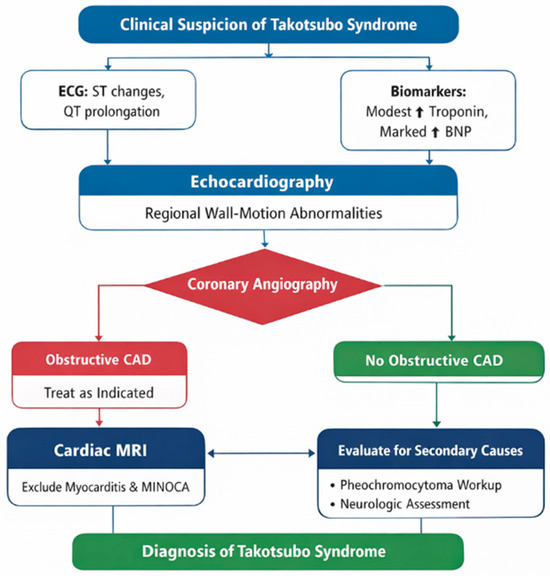 Clinical Suspicion of Takotsubo Syndrome

ECG: ST changes, QT prolongation

Biomarkers: Modest ↑ Troponin, Marked ↑ BNP

Echocardiography

Regional Wall-Motion Abnormalities

Coronary Angiography

Obstructive CAD

Treat as Indicated

No Obstructive CAD

Cardiac MRI

Exclude Myocarditis & MINOCA

Evaluate for Secondary Causes

• Pheochromocytoma Workup
• Neurologic Assessment

Diagnosis of Takotsubo Syndrome